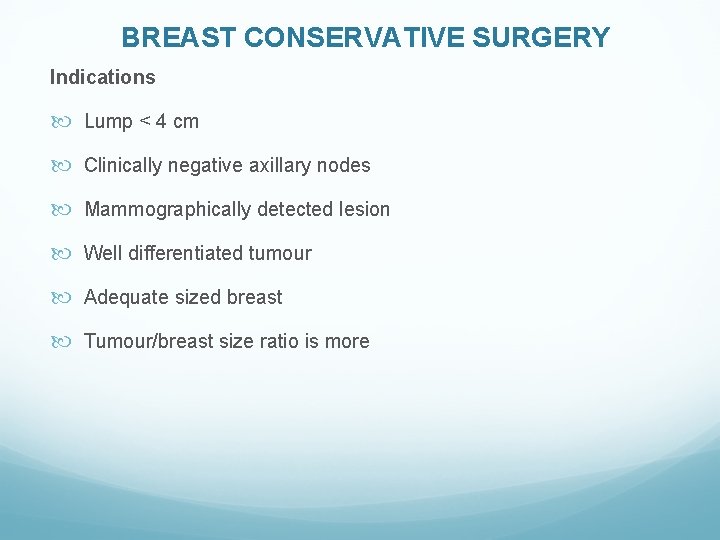 BREAST CONSERVATIVE SURGERY

Indications

Lump < 4 cm

Clinically negative axillary nodes

Mammographically detected lesion

Well differentiated tumour

Adequate sized breast

Tumour/breast size ratio is more